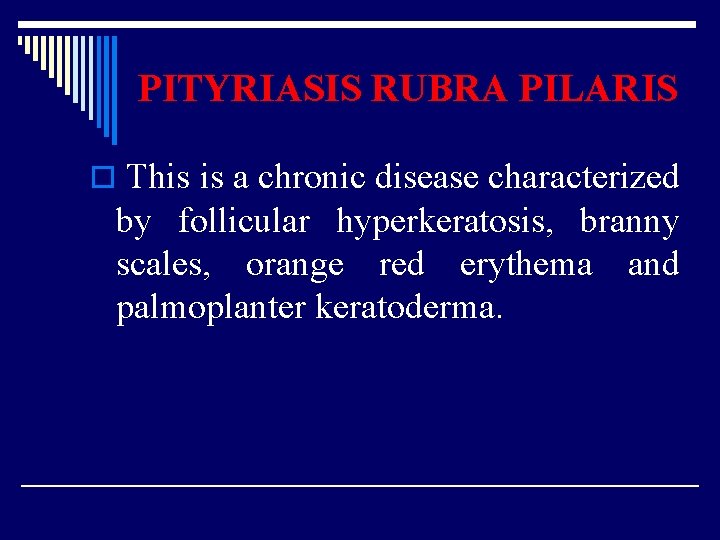 PITYRIASIS RUBRA PILARIS

This is a chronic disease characterized by follicular hyperkeratosis, branny scales, orange red erythema and palmoplanter keratoderma.